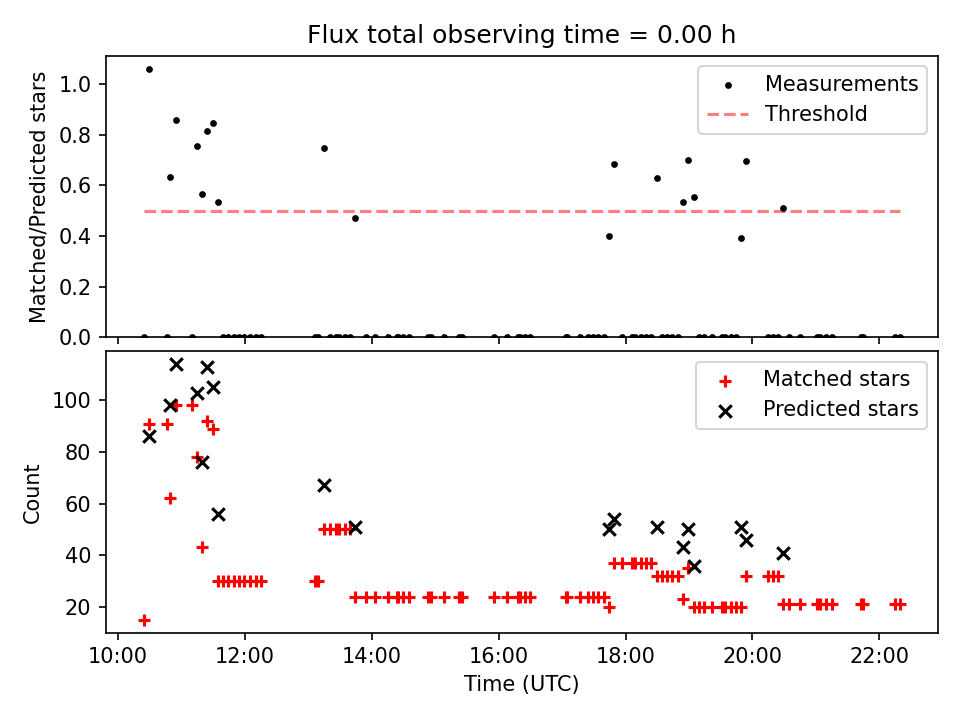 Flux total observing time = 0.00 h

Matched/Predicted stars

1.0
0.8
0.6
0.4
0.2
0.0

Measurements
Threshold

Count

100
80
60
40
20

Matched stars
Predicted stars

10:00
12:00
14:00
16:00
18:00
20:00
22:00

Time (UTC)